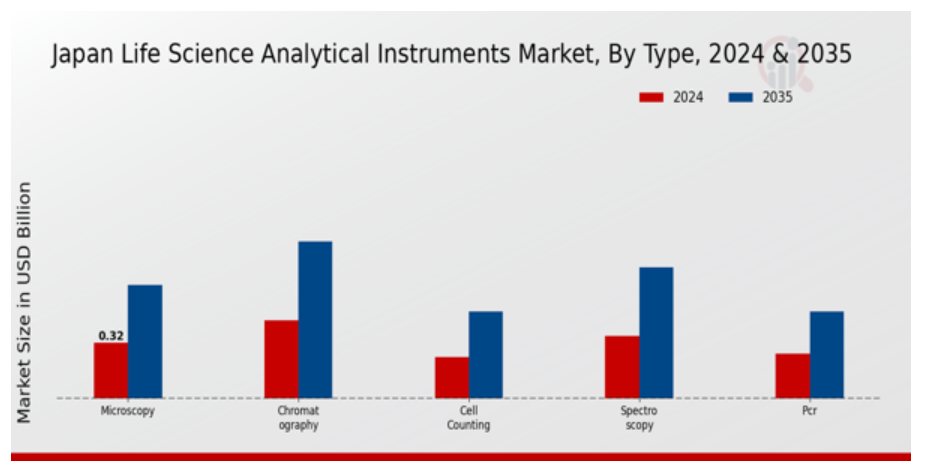 Japan Life Science Analytical Instruments Market, By Type, 2024 & 2035

2024
2035

Market Size in USD Billion

0.32

Microscopy
Chromat ography
Cell Counting
Spectro scopy
Pcr